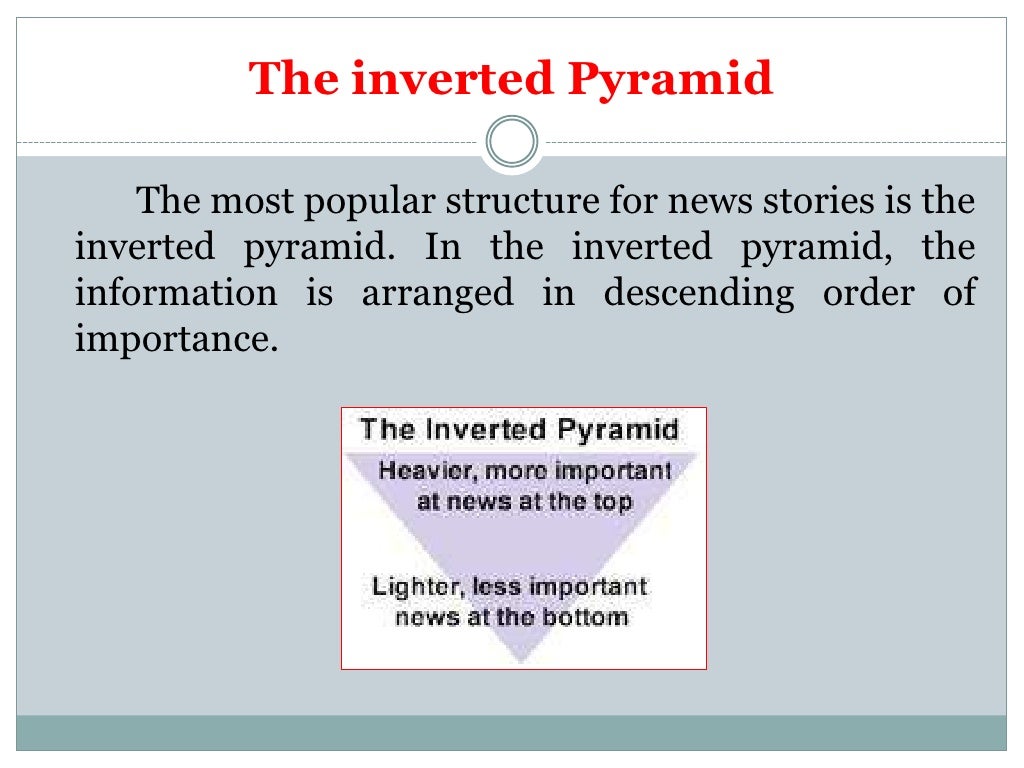 The inverted Pyramid

The most popular structure for news stories is the inverted pyramid. In the inverted pyramid, the information is arranged in descending order of importance.

The Inverted Pyramid

Heavier, more important at news at the top

Lighter, less important news at the bottom